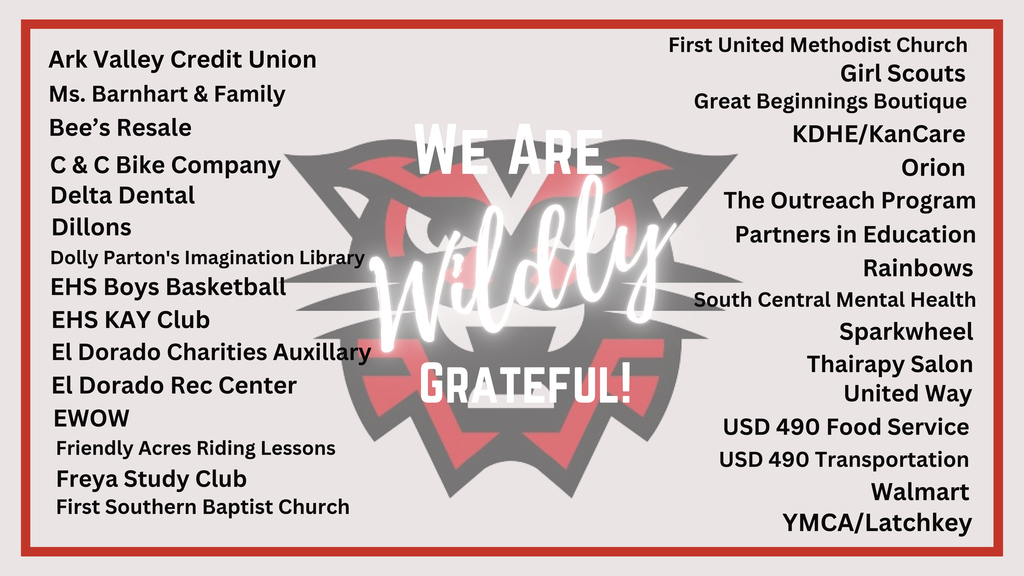 Ark Valley Credit Union
Ms. Barnhart & Family
Bee's Resale
C & C Bike Company
Delta Dental
Dillons
Dolly Parton's Imagination Library
EHS Boys Basketball
EHS KAY Club
El Dorado Charities Auxillary
El Dorado Rec Center
EWOW
Friendly Acres Riding Lessons
Freya Study Club
First Southern Baptist Church

We Are
Wildly
Grateful!

First United Methodist Church
Girl Scouts
Great Beginnings Boutique
KDHE/KanCare
Orion
The Outreach Program
Partners in Education
Rainbows
South Central Mental Health
Sparkwheel
Thairapy Salon
United Way
USD 490 Food Service
USD 490 Transportation
Walmart
YMCA/Latchkey